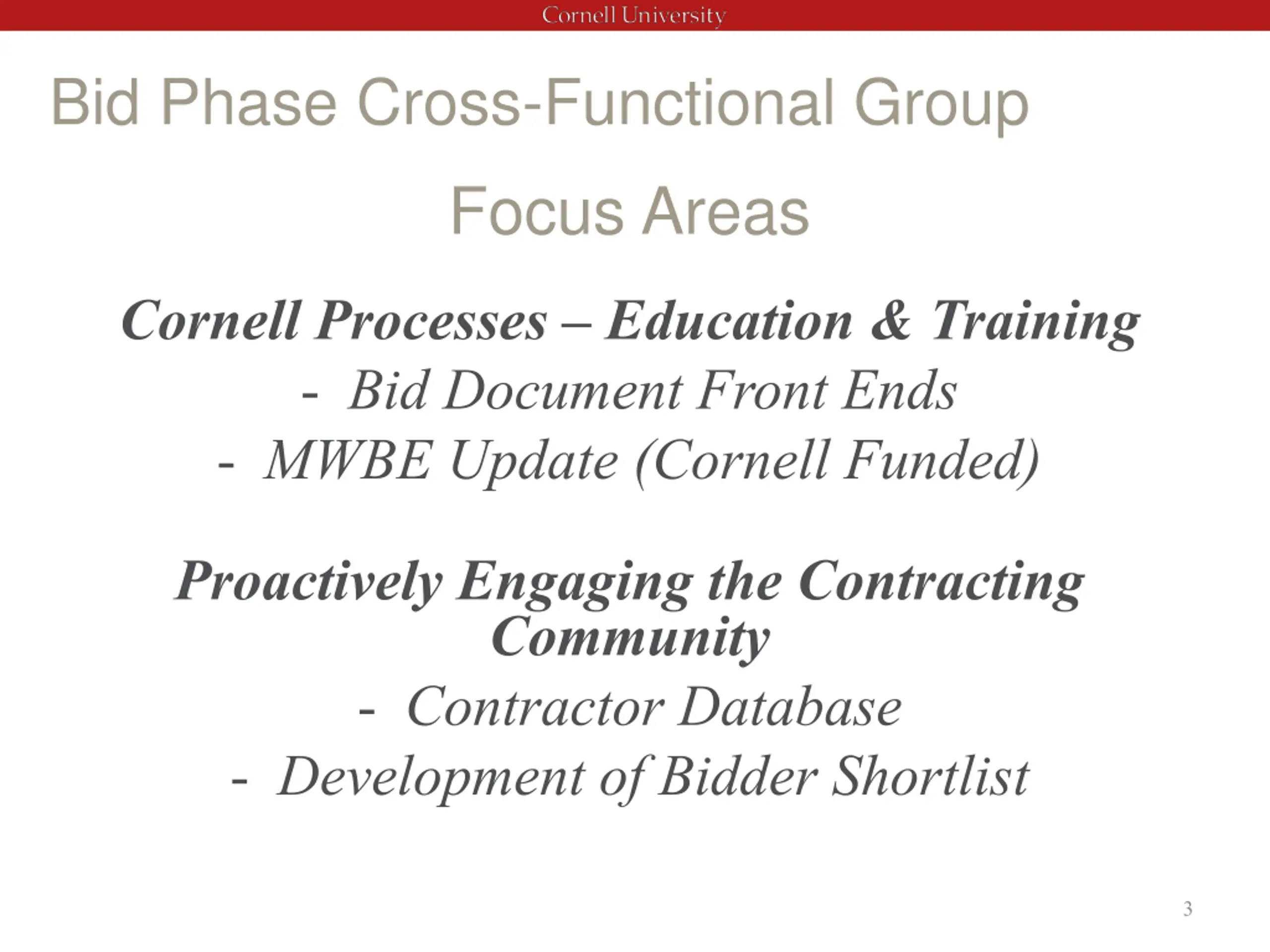 Cornell University

Bid Phase Cross-Functional Group

Focus Areas

Cornell Processes – Education & Training

- Bid Document Front Ends
- MWBE Update (Cornell Funded)

Proactively Engaging the Contracting Community

- Contractor Database
- Development of Bidder Shortlist

3